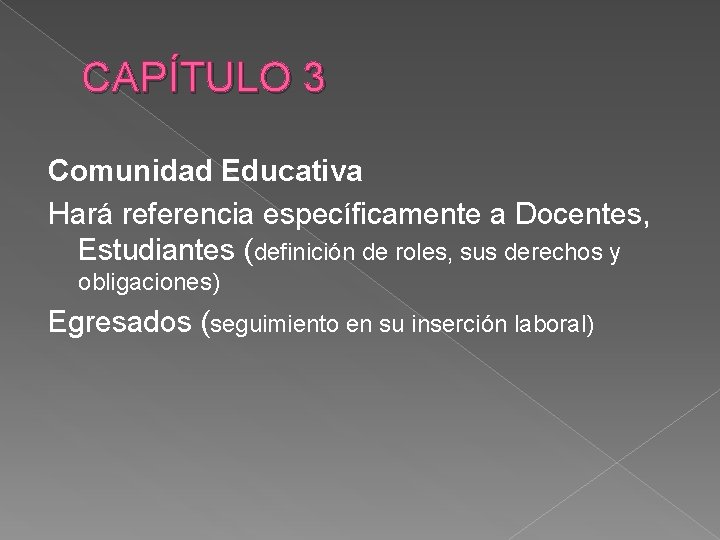 CAPÍTULO 3

Comunidad Educativa

Hará referencia específicamente a Docentes, Estudiantes (definición de roles, sus derechos y obligaciones)

Egresados (seguimiento en su inserción laboral)